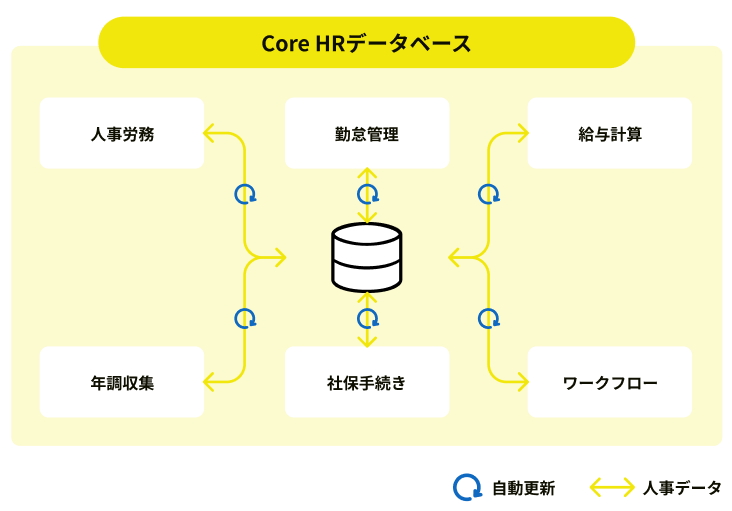 Core HRデータベース

人事労務

勤怠管理

給与計算

年調収集

社保手続き

ワークフロー

自動更新

人事データ